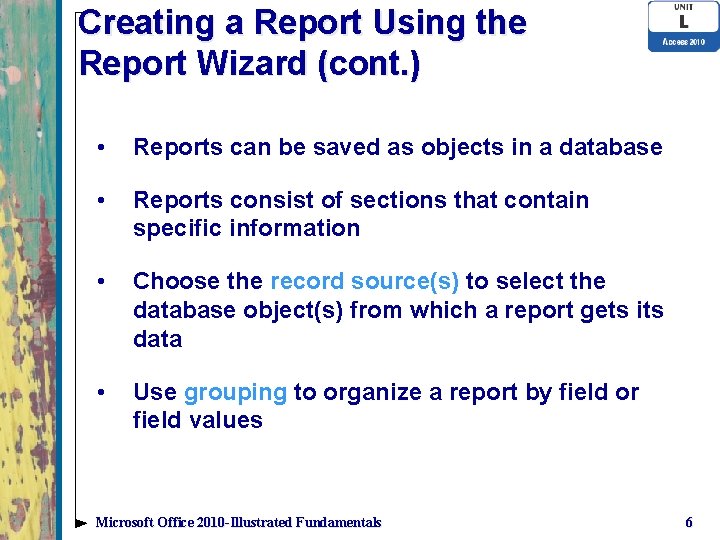 Creating a Report Using the Report Wizard (cont.)

UNIT
L
Access 2010

• Reports can be saved as objects in a database

• Reports consist of sections that contain specific information

• Choose the record source(s) to select the database object(s) from which a report gets its data

• Use grouping to organize a report by field or field values

Microsoft Office 2010-Illustrated Fundamentals

6